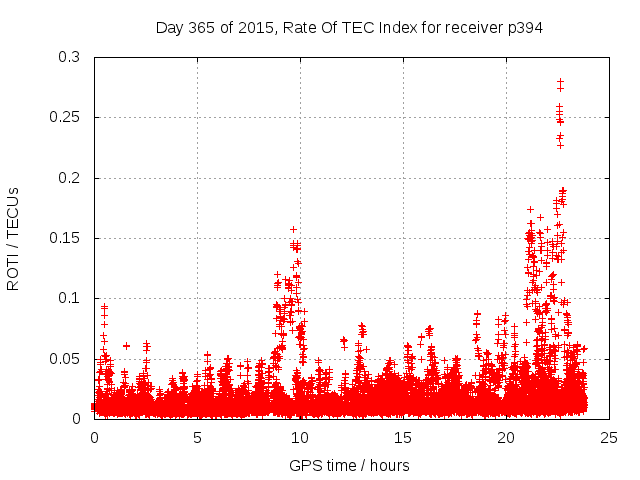 Day 365 of 2015, Rate Of TEC Index for receiver p394

ROTI / TECUs

0.3
0.25
0.2
0.15
0.1
0.05
0

0
5
10
15
20
25

GPS time / hours